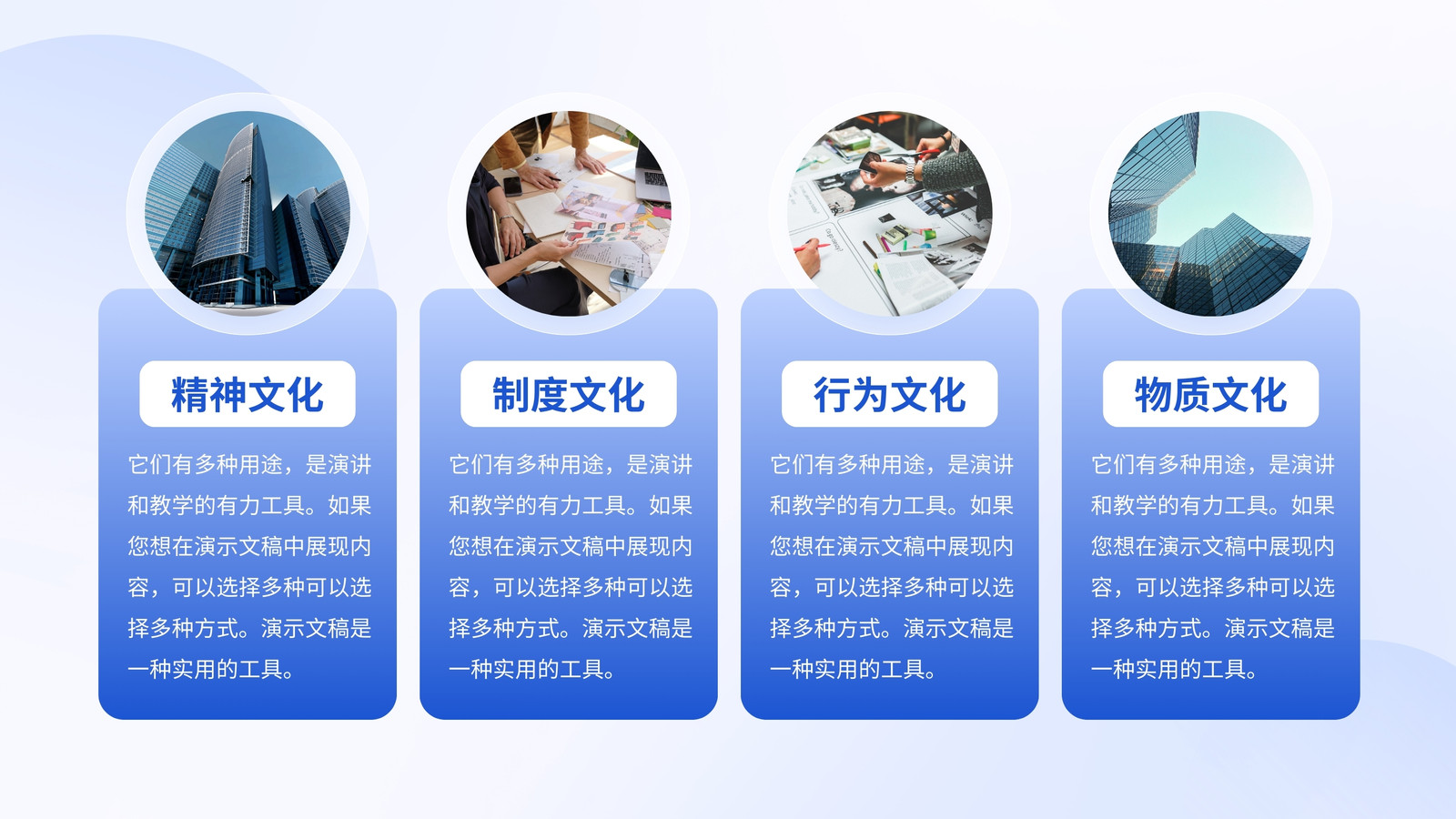 精神文化

它们有多种用途，是演讲和教学的有力工具。如果您想在演示文稿中展现内容，可以选择多种可以选择多种方式。演示文稿是一种实用的工具。

制度文化

它们有多种用途，是演讲和教学的有力工具。如果您想在演示文稿中展现内容，可以选择多种可以选择多种方式。演示文稿是一种实用的工具。

行为文化

它们有多种用途，是演讲和教学的有力工具。如果您想在演示文稿中展现内容，可以选择多种可以选择多种方式。演示文稿是一种实用的工具。

物质文化

它们有多种用途，是演讲和教学的有力工具。如果您想在演示文稿中展现内容，可以选择多种可以选择多种方式。演示文稿是一种实用的工具。